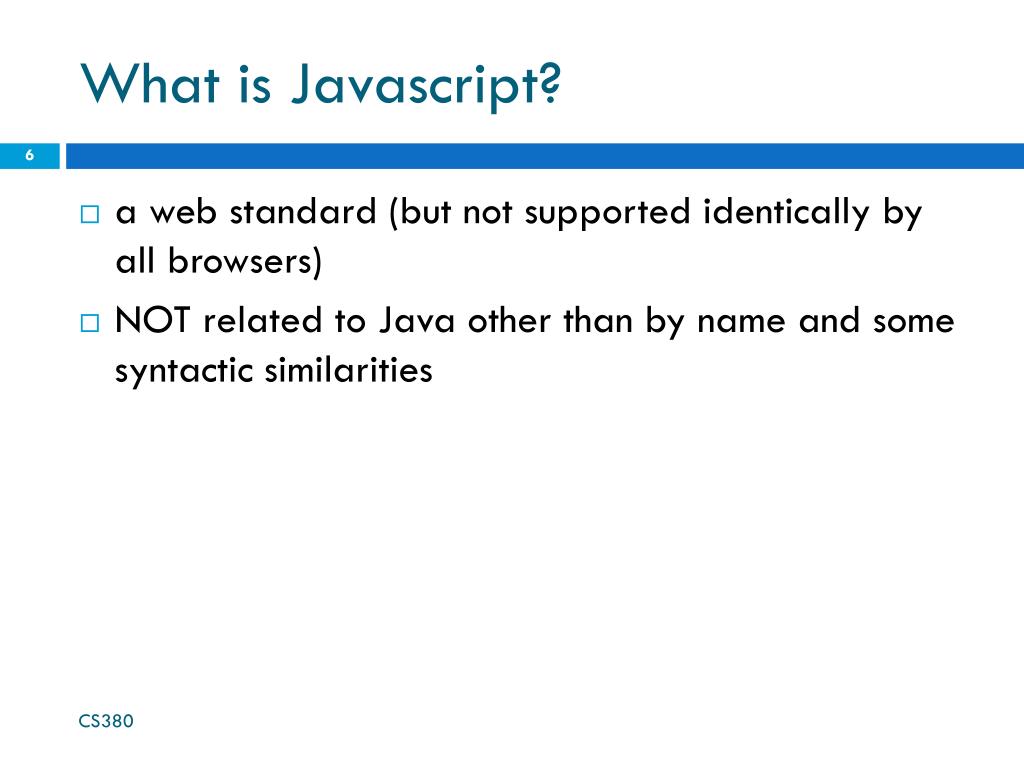 What is Javascript?

6

□ a web standard (but not supported identically by all browsers)

□ NOT related to Java other than by name and some syntactic similarities

CS380